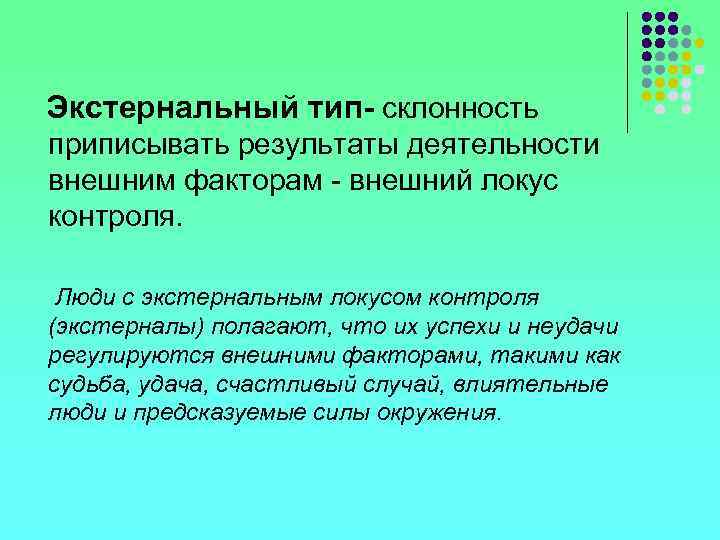 Экстернальный тип- склонность приписывать результаты деятельности внешним факторам - внешний локус контроля.

Люди с экстернальным локусом контроля (экстерналы) полагают, что их успехи и неудачи регулируются внешними факторами, такими как судьба, удача, счастливый случай, влиятельные люди и предсказуемые силы окружения.